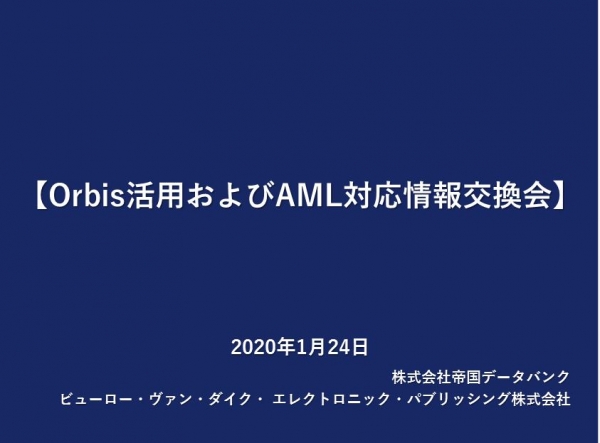 【Orbis活用およびAML対応情報交換会】

2020年1月24日

株式会社帝国データバンク

ビューロー・ヴァン・ダイク・ エレクトロニック・パブリッシング株式会社